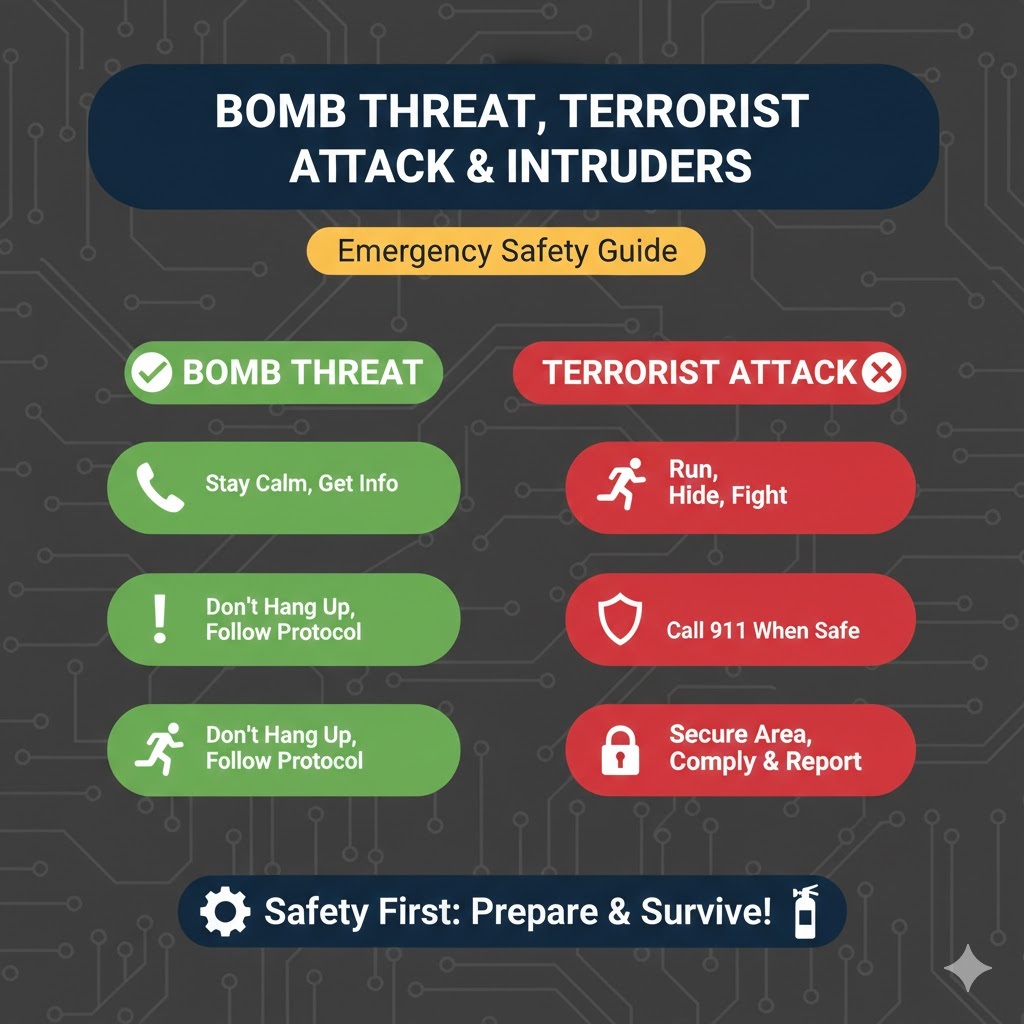 BOMB THREAT, TERRORIST ATTACK & INTRUDERS

Emergency Safety Guide

BOMB THREAT

Stay Calm, Get Info

Don't Hang Up, Follow Protocol

Don't Hang Up, Follow Protocol

TERRORIST ATTACK

Run, Hide, Fight

Call 911 When Safe

Secure Area, Comply & Report

Safety First: Prepare & Survive!